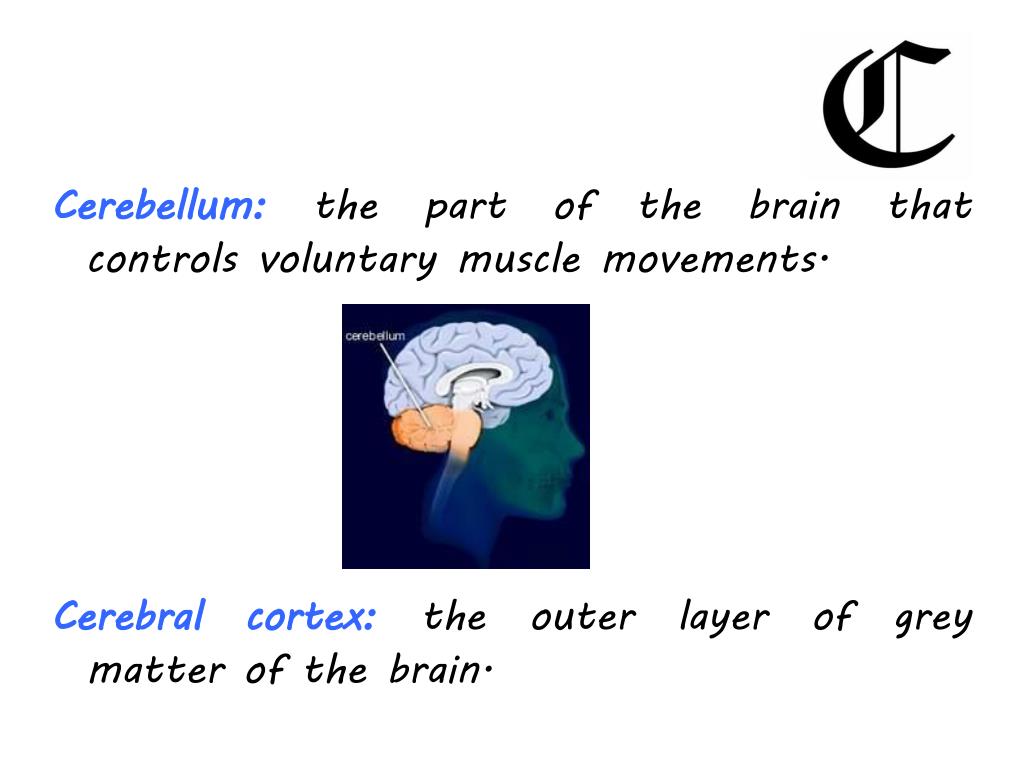 C

Cerebellum: the part of the brain that controls voluntary muscle movements.

cerebellum

Cerebral cortex: the outer layer of grey matter of the brain.